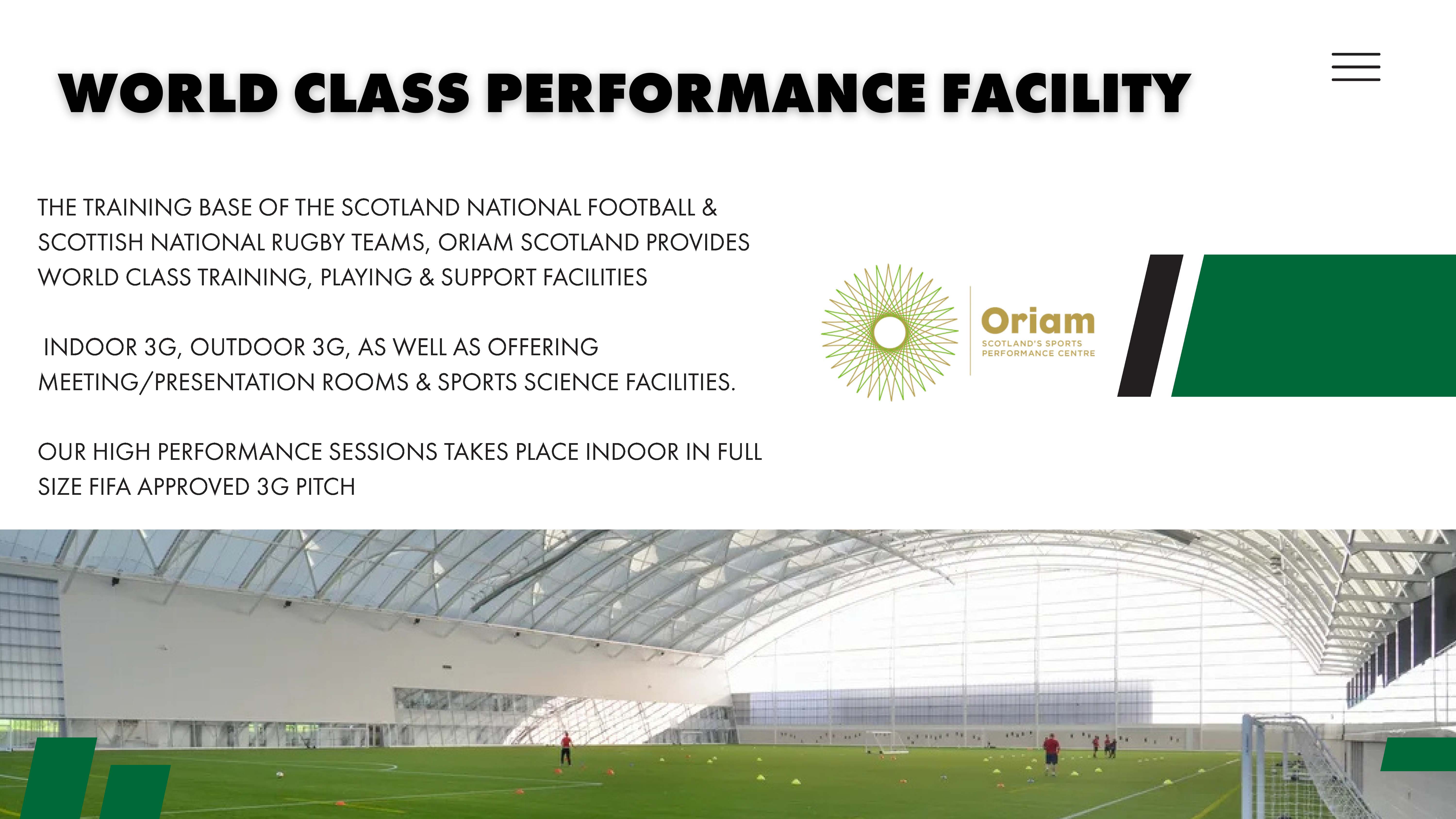 WORLD CLASS PERFORMANCE FACILITY

THE TRAINING BASE OF THE SCOTLAND NATIONAL FOOTBALL & SCOTTISH NATIONAL RUGBY TEAMS, ORIAM SCOTLAND PROVIDES WORLD CLASS TRAINING, PLAYING & SUPPORT FACILITIES

INDOOR 3G, OUTDOOR 3G, AS WELL AS OFFERING MEETING/PRESENTATION ROOMS & SPORTS SCIENCE FACILITIES.

OUR HIGH PERFORMANCE SESSIONS TAKES PLACE INDOOR IN FULL SIZE FIFA APPROVED 3G PITCH

Oriam
SCOTLAND'S SPORTS PERFORMANCE CENTRE